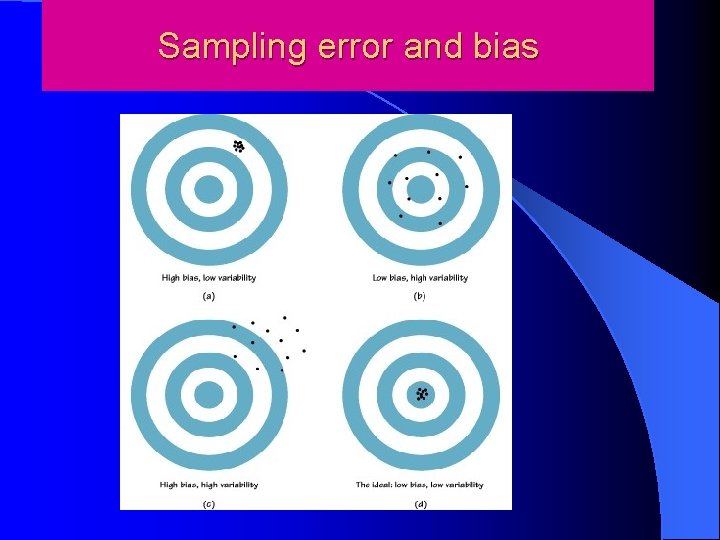 Sampling error and bias

High bias, low variability
(a)

Low bias, high variability
(b)

High bias, high variability
(c)

The ideal: low bias, low variability
(d)